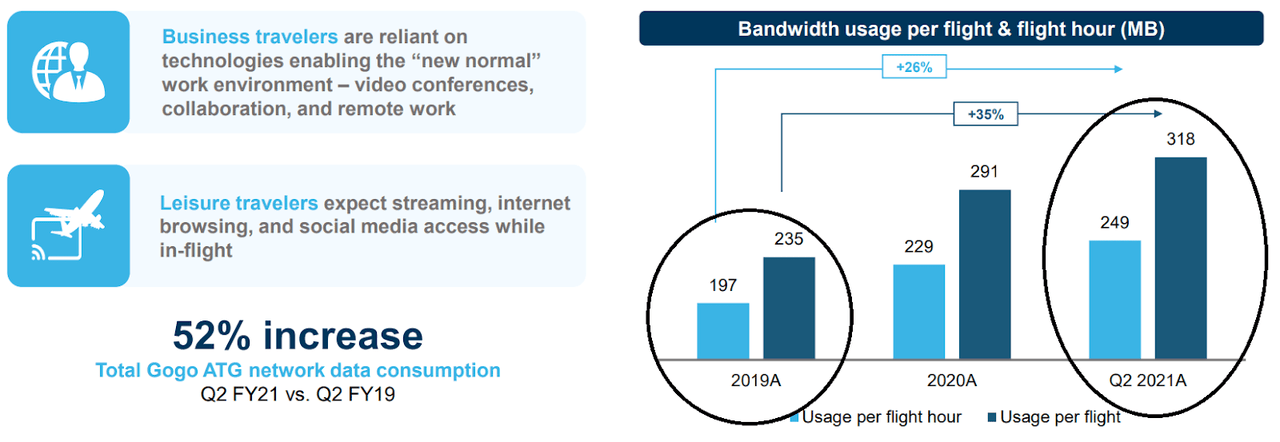 Business travelers are reliant on technologies enabling the "new normal" work environment – video conferences, collaboration, and remote work

Leisure travelers expect streaming, internet browsing, and social media access while in-flight

52% increase
Total Gogo ATG network data consumption
Q2 FY21 vs. Q2 FY19

Bandwidth usage per flight & flight hour (MB)

+26%

+35%

197
235
229
291
249
318

2019A
2020A
Q2 2021A

Usage per flight hour
Usage per flight